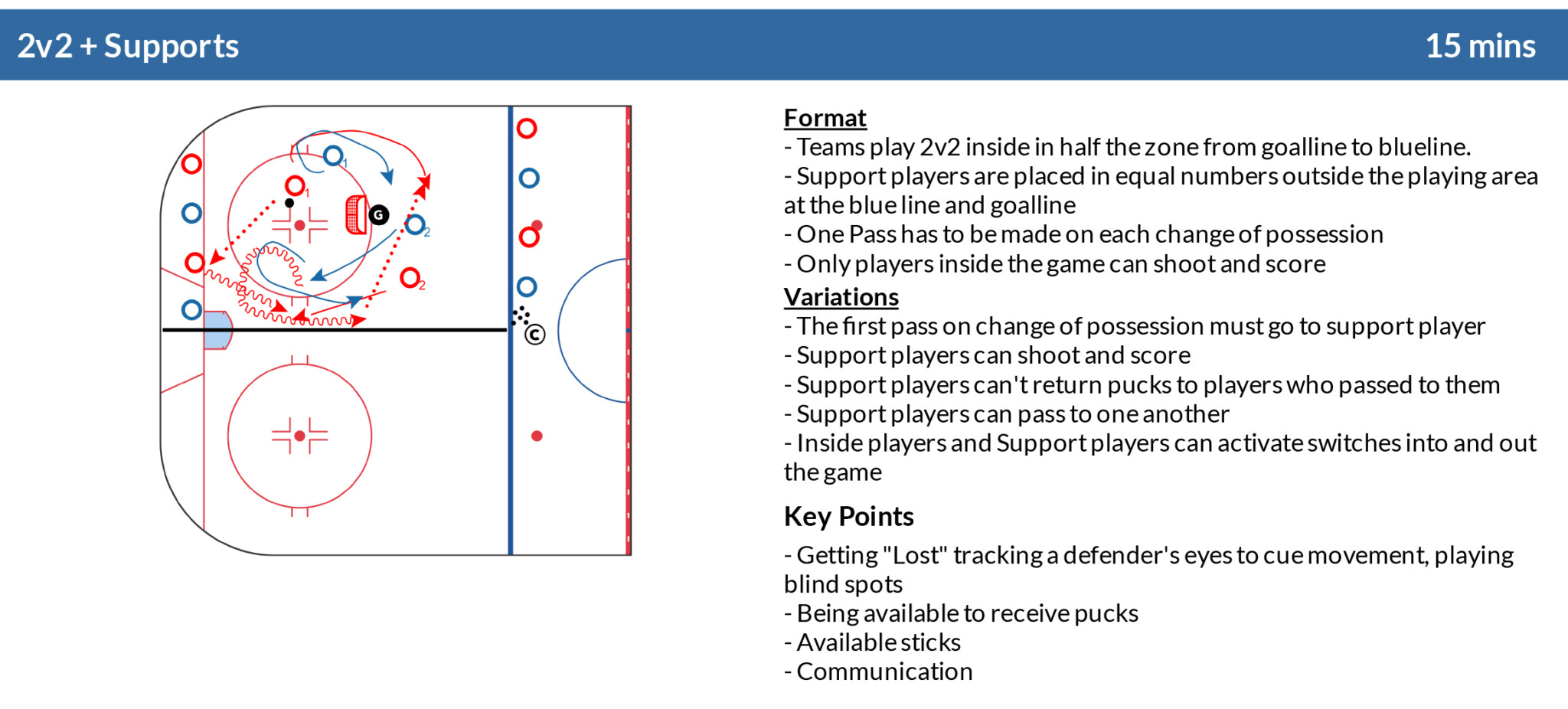 2v2 + Supports

15 mins

1

1

G

2

2

C

Format
- Teams play 2v2 inside in half the zone from goalline to blueline.
- Support players are placed in equal numbers outside the playing area at the blue line and goalline
- One Pass has to be made on each change of possession
- Only players inside the game can shoot and score

Variations
- The first pass on change of possession must go to support player
- Support players can shoot and score
- Support players can't return pucks to players who passed to them
- Support players can pass to one another
- Inside players and Support players can activate switches into and out the game

Key Points
- Getting "Lost" tracking a defender's eyes to cue movement, playing blind spots
- Being available to receive pucks
- Available sticks
- Communication